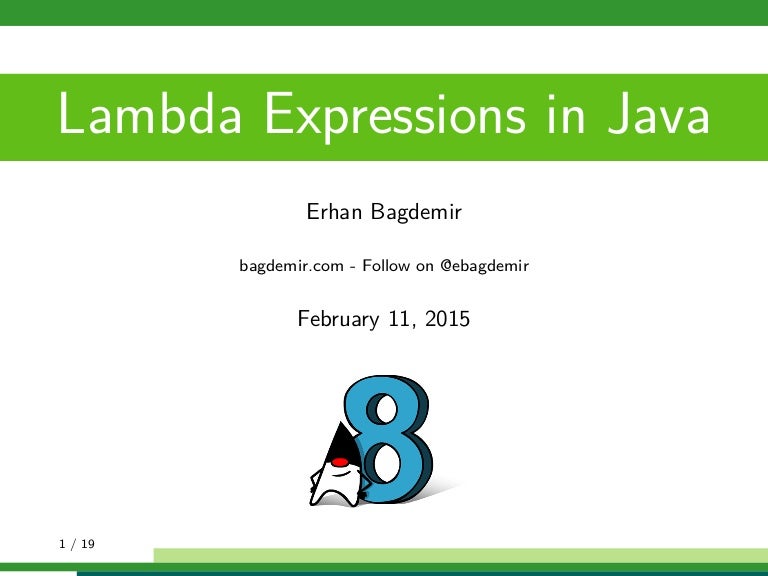 Lambda Expressions in Java

Erhan Bagdemir

bagdemir.com - Follow on @ebagdemir

February 11, 2015

8

1 / 19